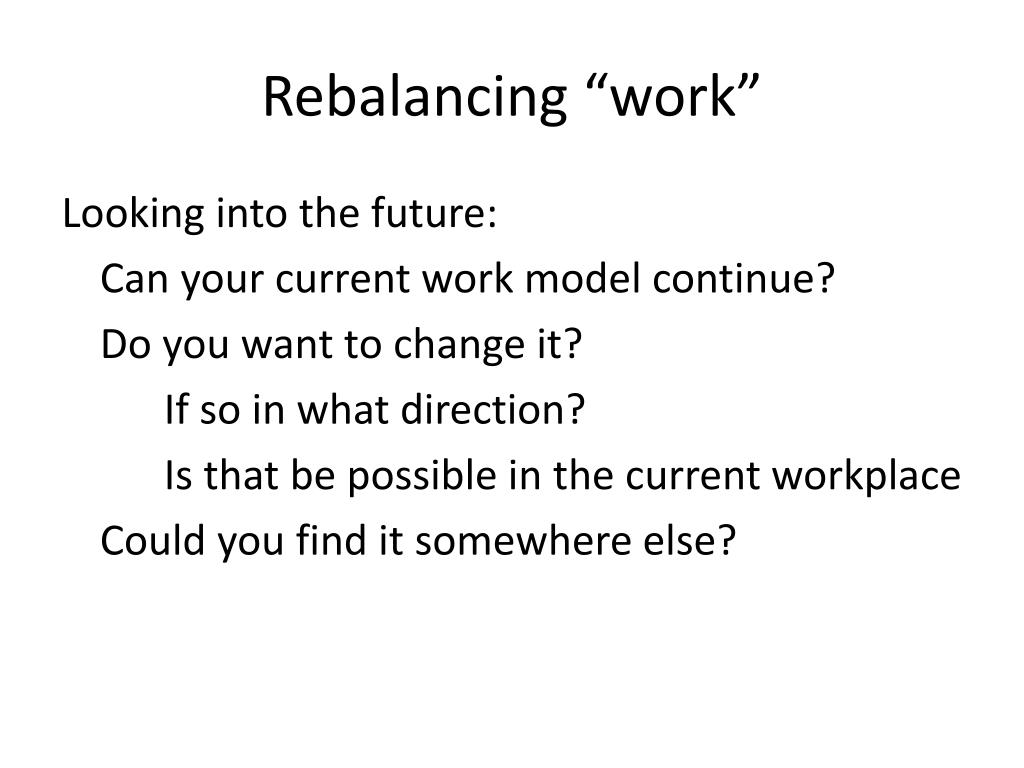 Rebalancing “work”

Looking into the future:

Can your current work model continue?

Do you want to change it?

If so in what direction?

Is that be possible in the current workplace

Could you find it somewhere else?